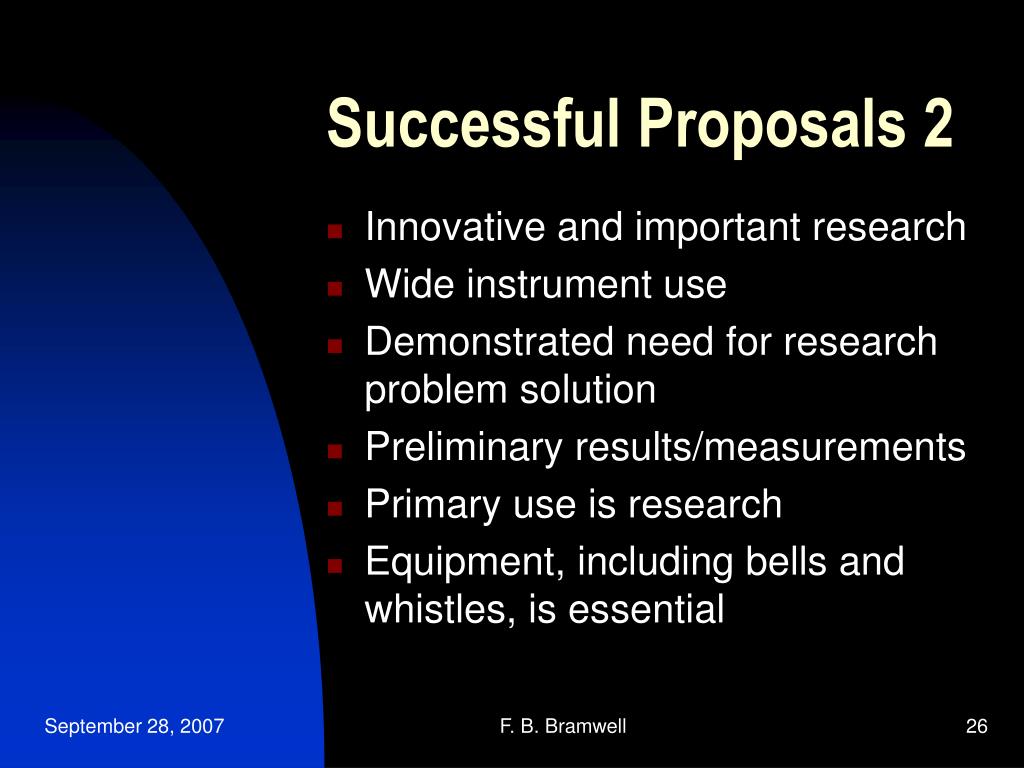 Successful Proposals 2

- Innovative and important research
- Wide instrument use
- Demonstrated need for research problem solution
- Preliminary results/measurements
- Primary use is research
- Equipment, including bells and whistles, is essential

September 28, 2007

F. B. Bramwell

26